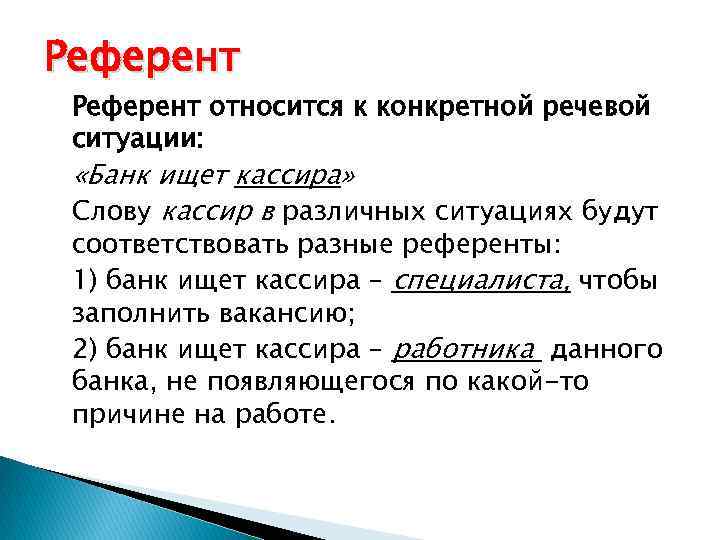 Референт

Референт относится к конкретной речевой ситуации:

«Банк ищет кассира»

Слову кассир в различных ситуациях будут соответствовать разные референты:

1) банк ищет кассира – специалиста, чтобы заполнить вакансию;

2) банк ищет кассира – работника данного банка, не появляющегося по какой-то причине на работе.